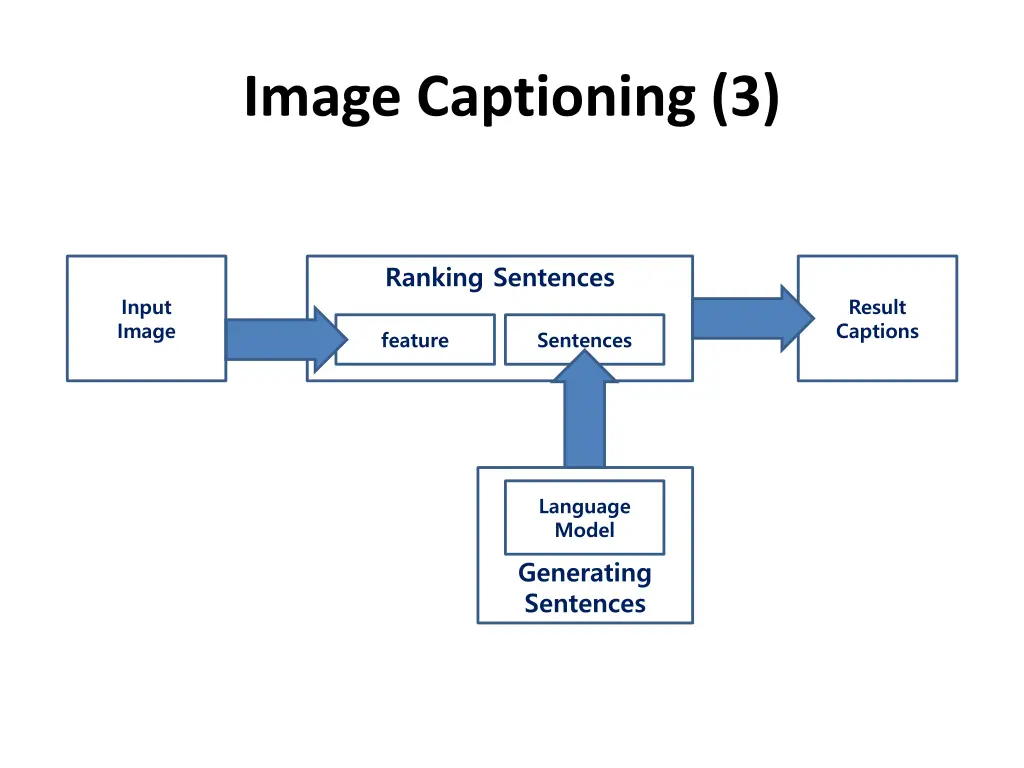 Image Captioning (3)

Input Image

Ranking Sentences

feature

Sentences

Result Captions

Language Model

Generating Sentences